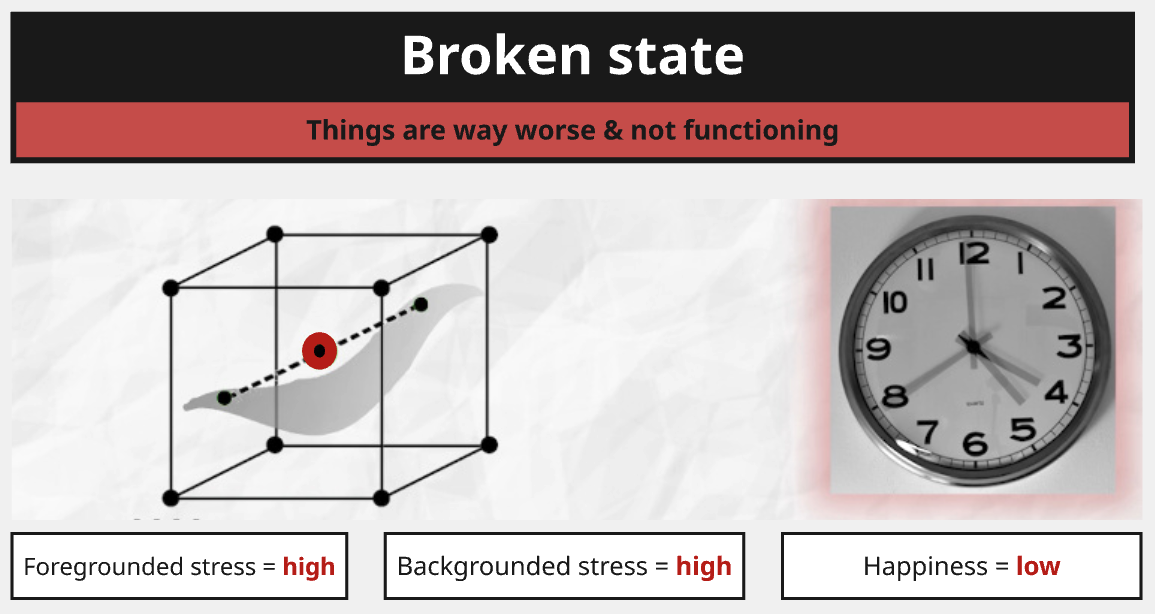 Broken state

Things are way worse & not functioning

12
1
2
3
4
5
6
7
8
9
10
11

Foregrounded stress = high

Backgrounded stress = high

Happiness = low